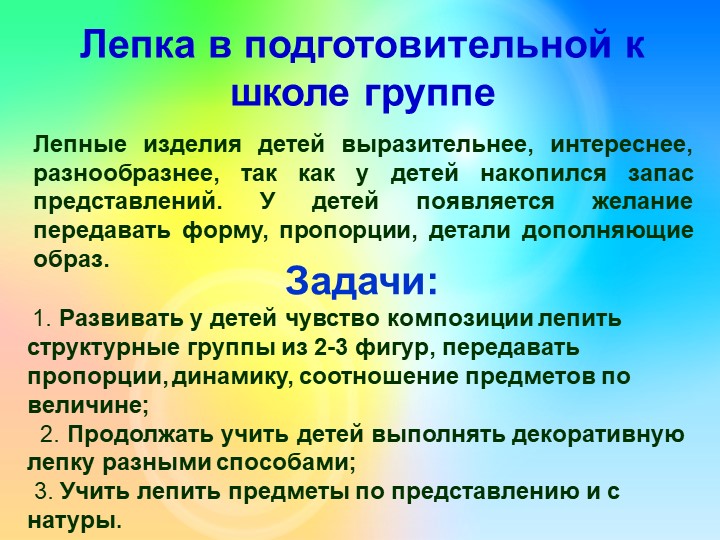 Лепка в подготовительной к школе группе

Лепные изделия детей выразительнее, интереснее, разнообразнее, так как у детей накопился запас представлений. У детей появляется желание передавать форму, пропорции, детали дополняющие образ.

Задачи:

1. Развивать у детей чувство композиции лепить структурные группы из 2-3 фигур, передавать пропорции, динамику, соотношение предметов по величине;

2. Продолжать учить детей выполнять декоративную лепку разными способами;

3. Учить лепить предметы по представлению и с натуры.